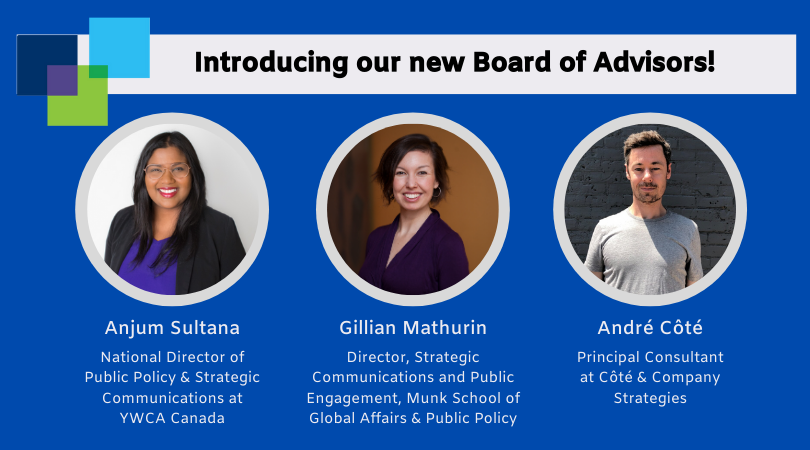 Introducing our new Board of Advisors!

Anjum Sultana

National Director of Public Policy & Strategic Communications at YWCA Canada

Gillian Mathurin

Director, Strategic Communications and Public Engagement, Munk School of Global Affairs & Public Policy

André Côté

Principal Consultant at Côté & Company Strategies